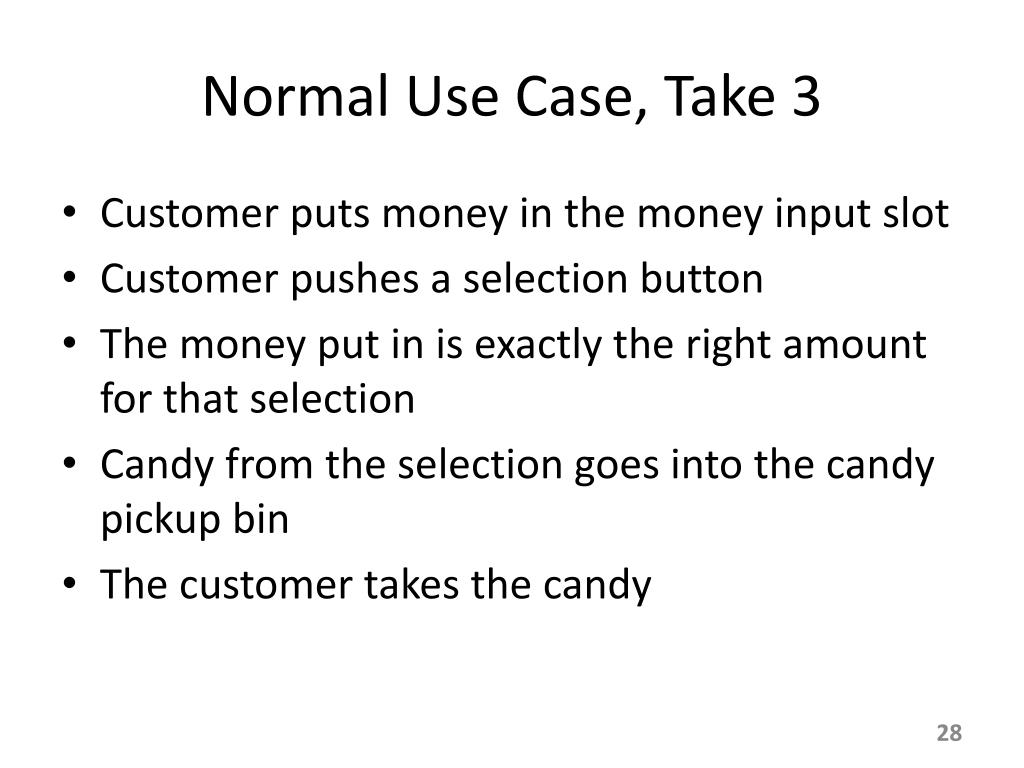 Normal Use Case, Take 3

• Customer puts money in the money input slot
• Customer pushes a selection button
• The money put in is exactly the right amount for that selection
• Candy from the selection goes into the candy pickup bin
• The customer takes the candy

28